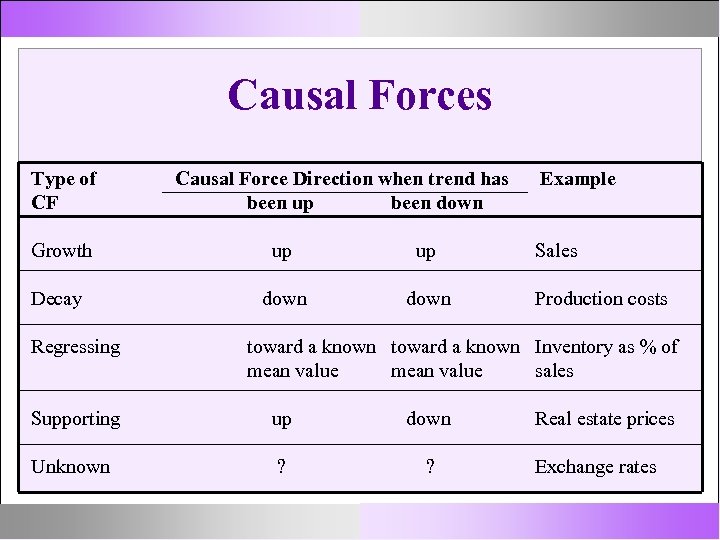 Causal Forces

| Type of CF | Causal Force Direction when trend has been up | Causal Force Direction when trend has been down | Example |
|---|---|---|---|
| Growth | up | up | Sales |
| Decay | down | down | Production costs |
| Regressing | toward a known mean value | toward a known mean value | Inventory as % of sales |
| Supporting | up | down | Real estate prices |
| Unknown | ? | ? | Exchange rates |